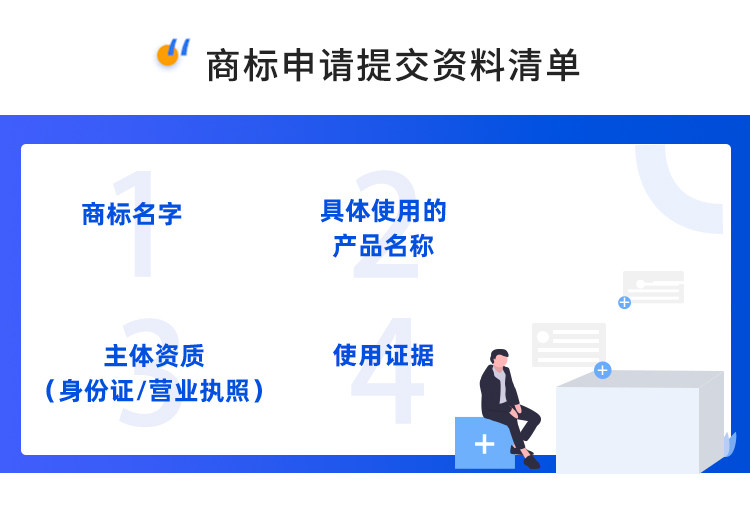 商标申请提交资料清单

1
商标名字

2
具体使用的产品名称

3
主体资质（身份证/营业执照）

4
使用证据